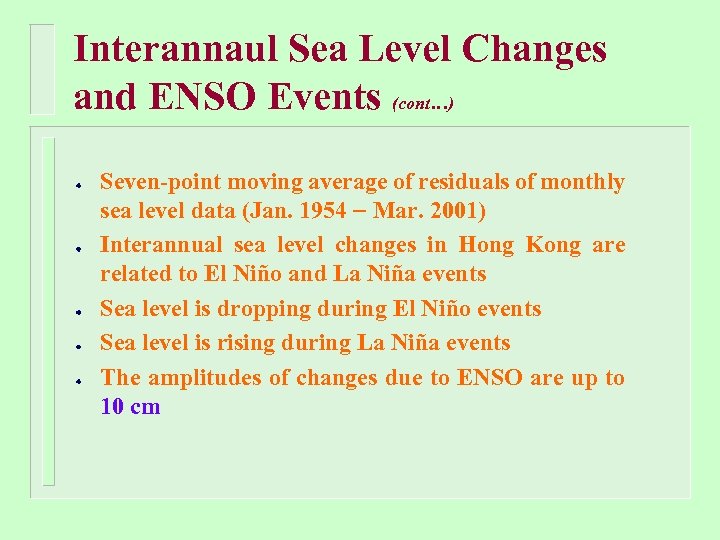 Interannaul Sea Level Changes and ENSO Events (cont...)

- Seven-point moving average of residuals of monthly sea level data (Jan. 1954 – Mar. 2001)
- Interannual sea level changes in Hong Kong are related to El Niño and La Niña events
- Sea level is dropping during El Niño events
- Sea level is rising during La Niña events
- The amplitudes of changes due to ENSO are up to 10 cm